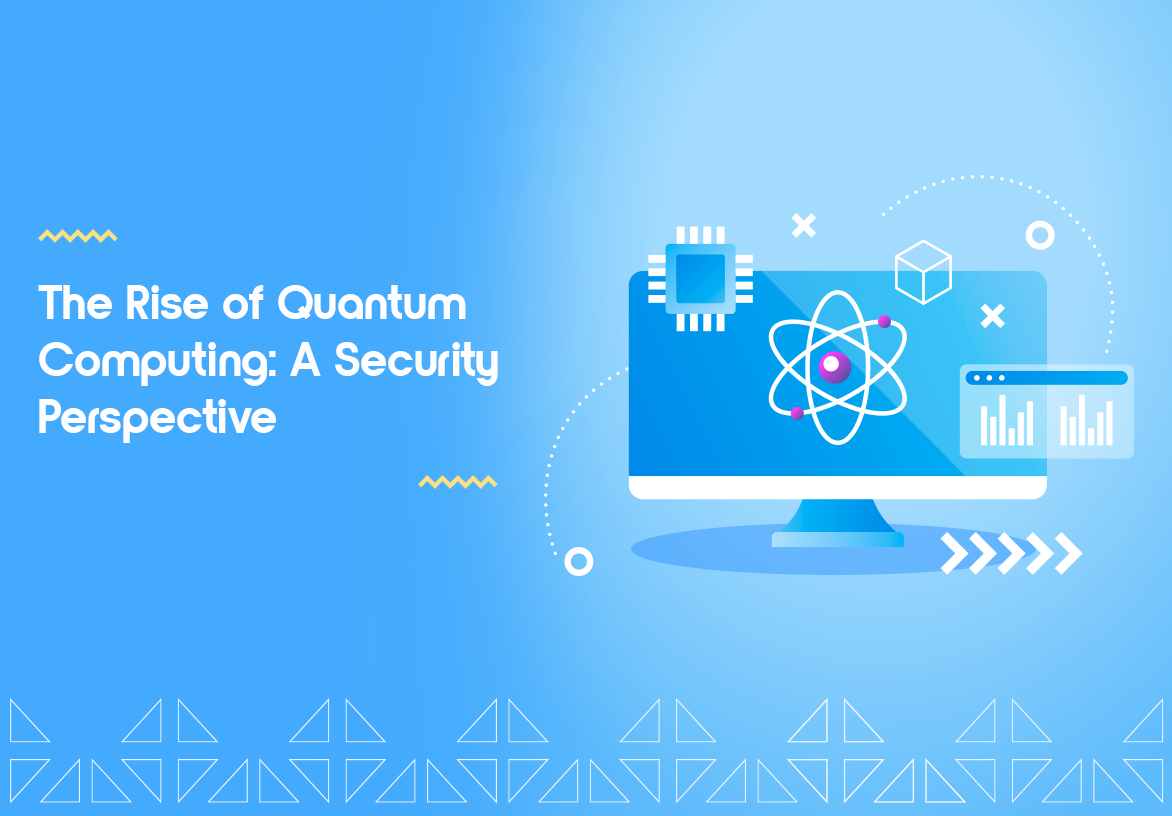 The Rise of Quantum Computing: A Security Perspective